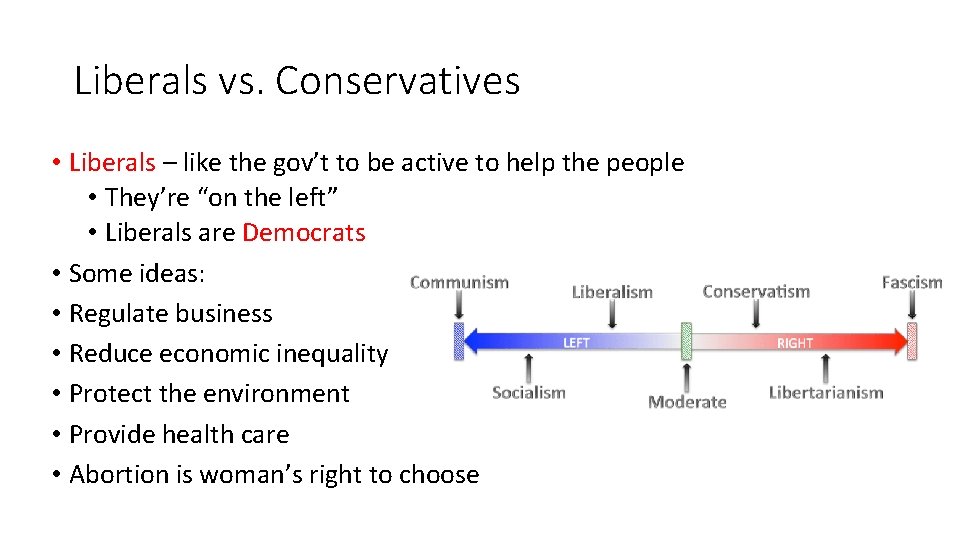 Liberals vs. Conservatives

• Liberals – like the gov't to be active to help the people
• They're "on the left"
• Liberals are Democrats
• Some ideas:
• Regulate business
• Reduce economic inequality
• Protect the environment
• Provide health care
• Abortion is woman's right to choose

Communism
Liberalism
Conservatism
Fascism
LEFT
RIGHT
Socialism
Moderate
Libertarianism